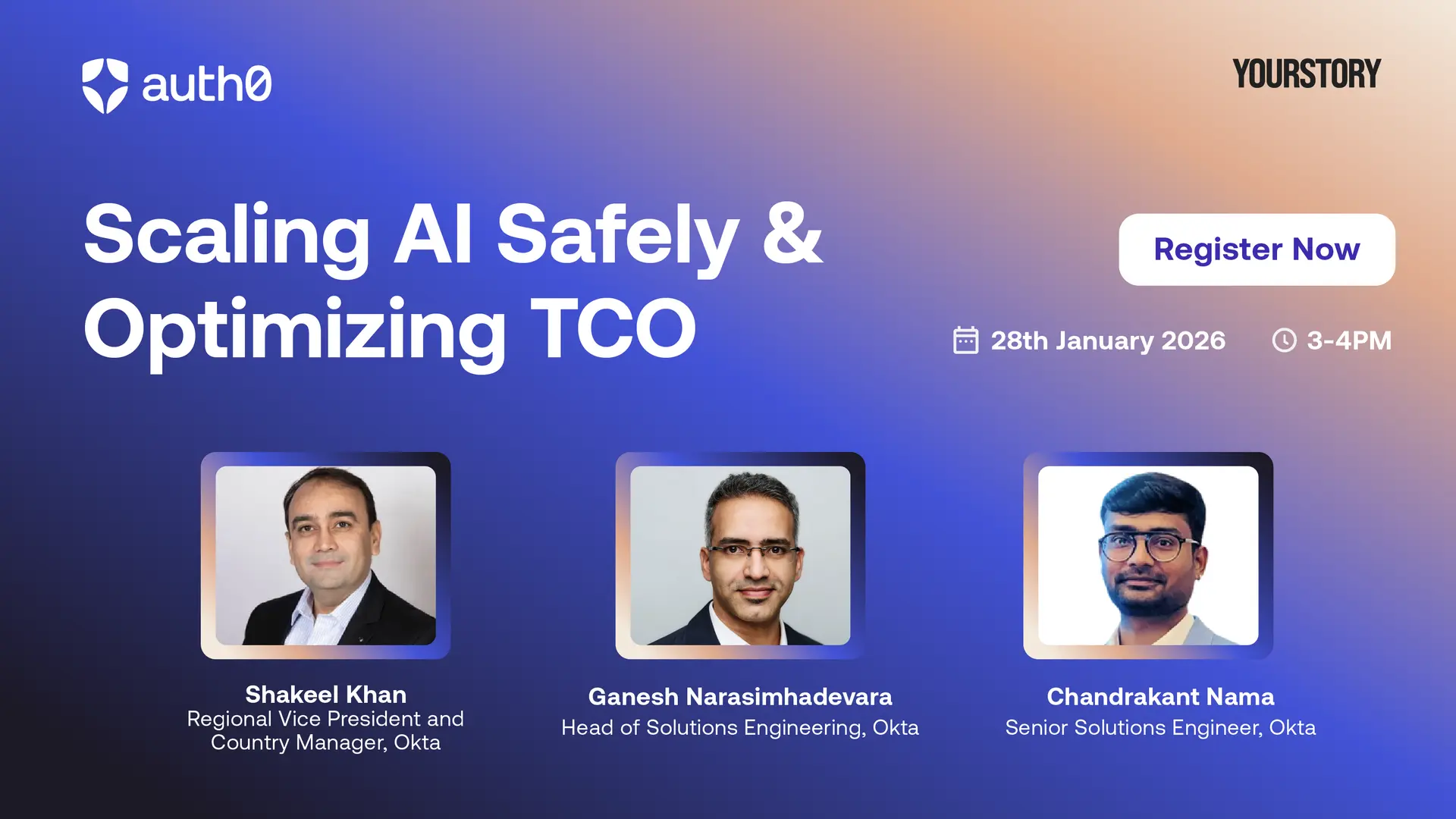 auth0

YOURSTORY

Scaling AI Safely & Optimizing TCO

Register Now

28th January 2026 3-4PM

Shakeel Khan
Regional Vice President and Country Manager, Okta

Ganesh Narasimhadevara
Head of Solutions Engineering, Okta

Chandrakant Nama
Senior Solutions Engineer, Okta